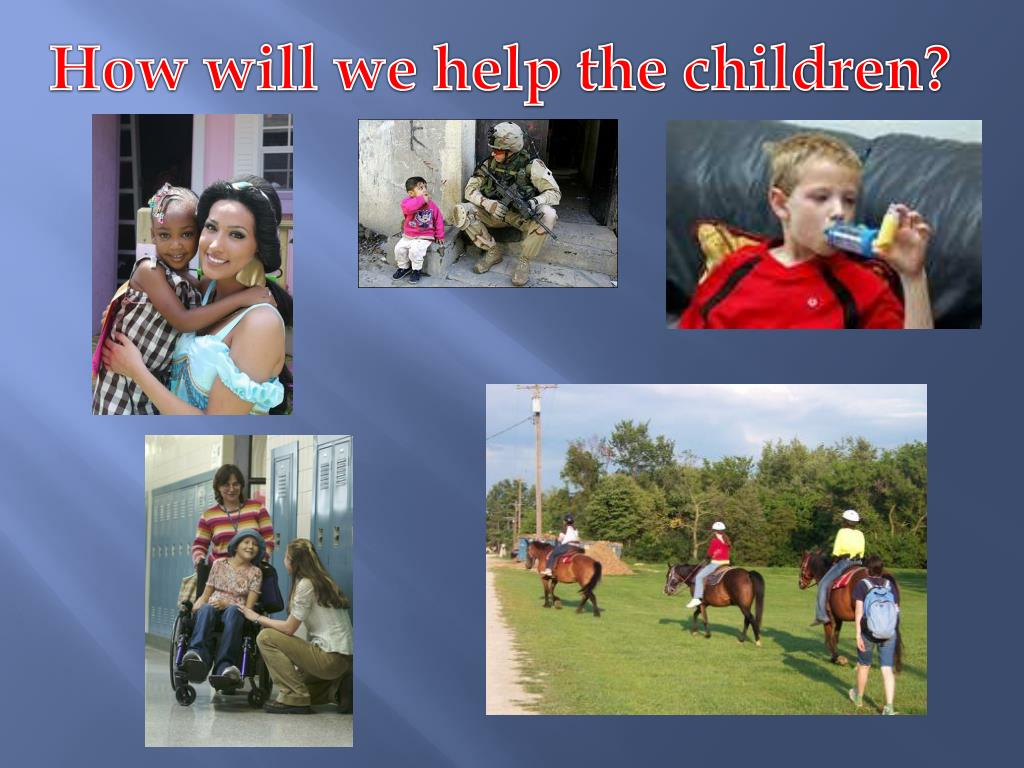 How will we help the children?